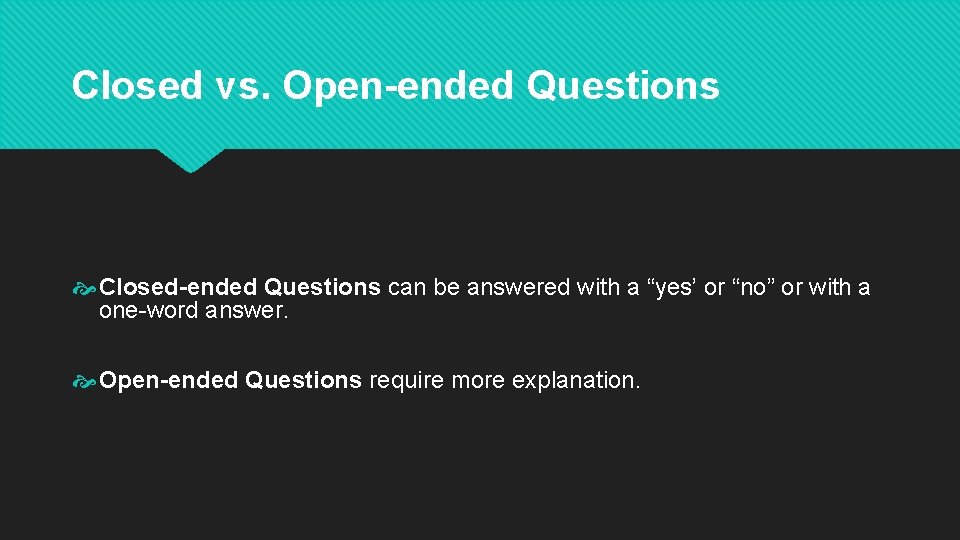 Closed vs. Open-ended Questions

Closed-ended Questions can be answered with a “yes’ or “no” or with a one-word answer.

Open-ended Questions require more explanation.